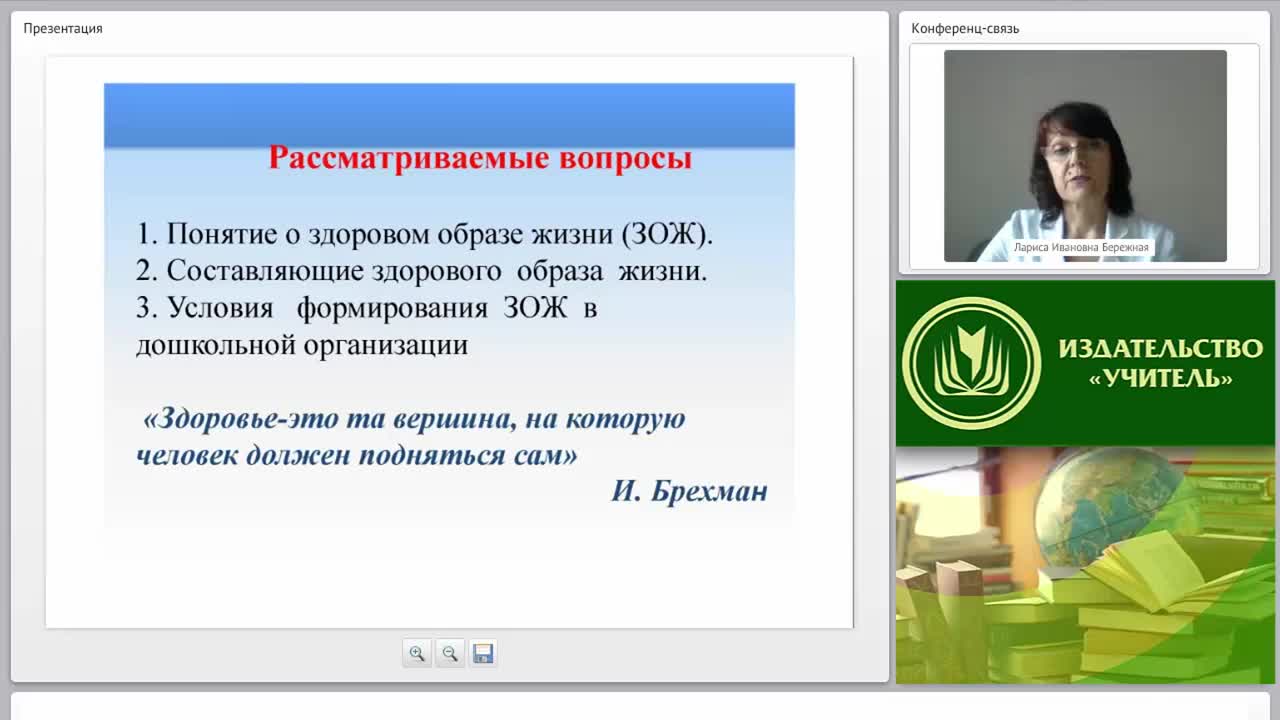 Презентация

Рассматриваемые вопросы

1. Понятие о здоровом образе жизни (ЗОЖ).
2. Составляющие здорового образа жизни.
3. Условия формирования ЗОЖ в дошкольной организации

«Здоровье-это та вершина, на которую человек должен подняться сам»
И. Брехман

Конференц-связь

Лариса Ивановна Бережная

ИЗДАТЕЛЬСТВО «УЧИТЕЛЬ»